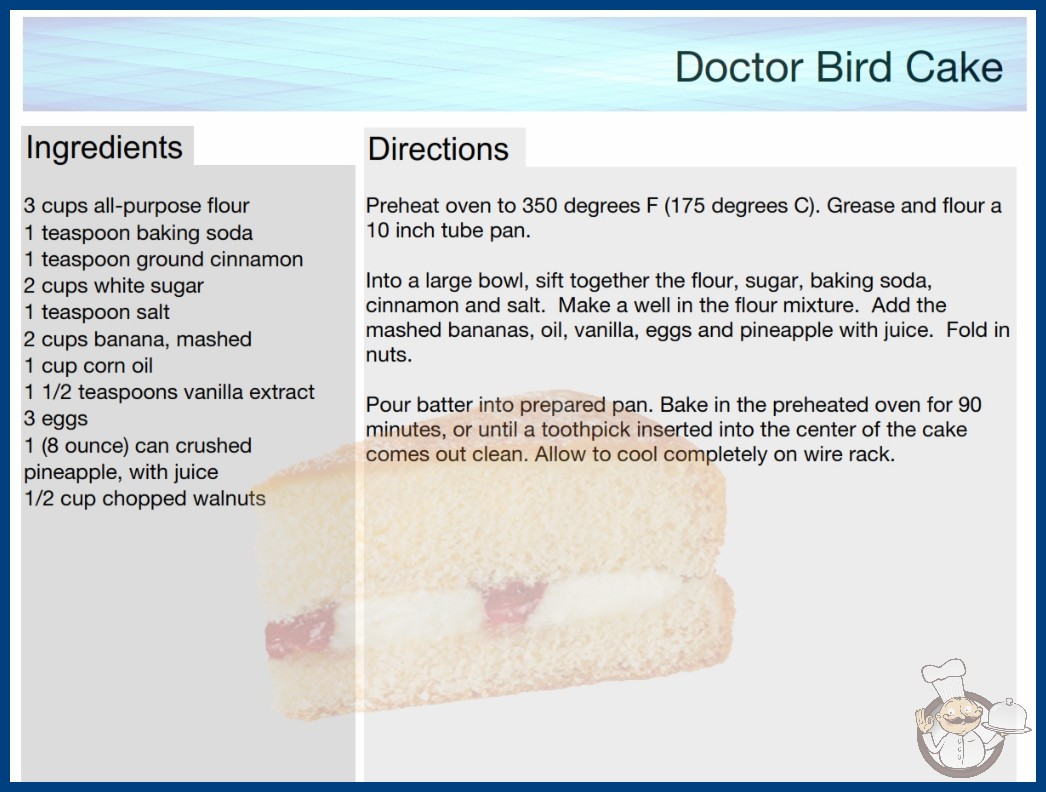 Doctor Bird Cake

Ingredients

3 cups all-purpose flour
1 teaspoon baking soda
1 teaspoon ground cinnamon
2 cups white sugar
1 teaspoon salt
2 cups banana, mashed
1 cup corn oil
1 1/2 teaspoons vanilla extract
3 eggs
1 (8 ounce) can crushed pineapple, with juice
1/2 cup chopped walnuts

Directions

Preheat oven to 350 degrees F (175 degrees C). Grease and flour a 10 inch tube pan.

Into a large bowl, sift together the flour, sugar, baking soda, cinnamon and salt. Make a well in the flour mixture. Add the mashed bananas, oil, vanilla, eggs and pineapple with juice. Fold in nuts.

Pour batter into prepared pan. Bake in the preheated oven for 90 minutes, or until a toothpick inserted into the center of the cake comes out clean. Allow to cool completely on wire rack.